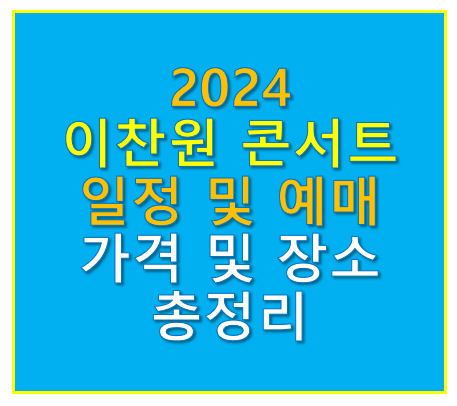 2024
이찬원 콘서트
일정 및 예매
가격 및 장소
총정리